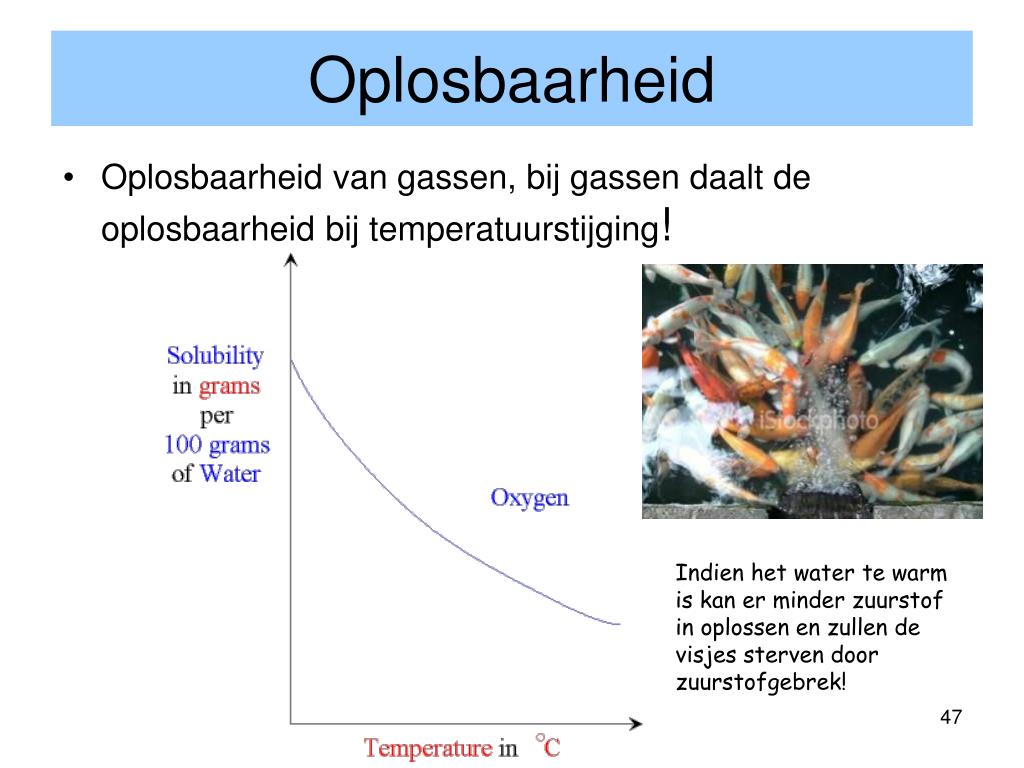 Oplosbaarheid

• Oplosbaarheid van gassen, bij gassen daalt de oplosbaarheid bij temperatuurstijging!

Solubility in grams per 100 grams of Water

Oxygen

Temperature in °C

iStockphoto

Indien het water te warm is kan er minder zuurstof in oplossen en zullen de visjes sterven door zuurstofgebrek!

47